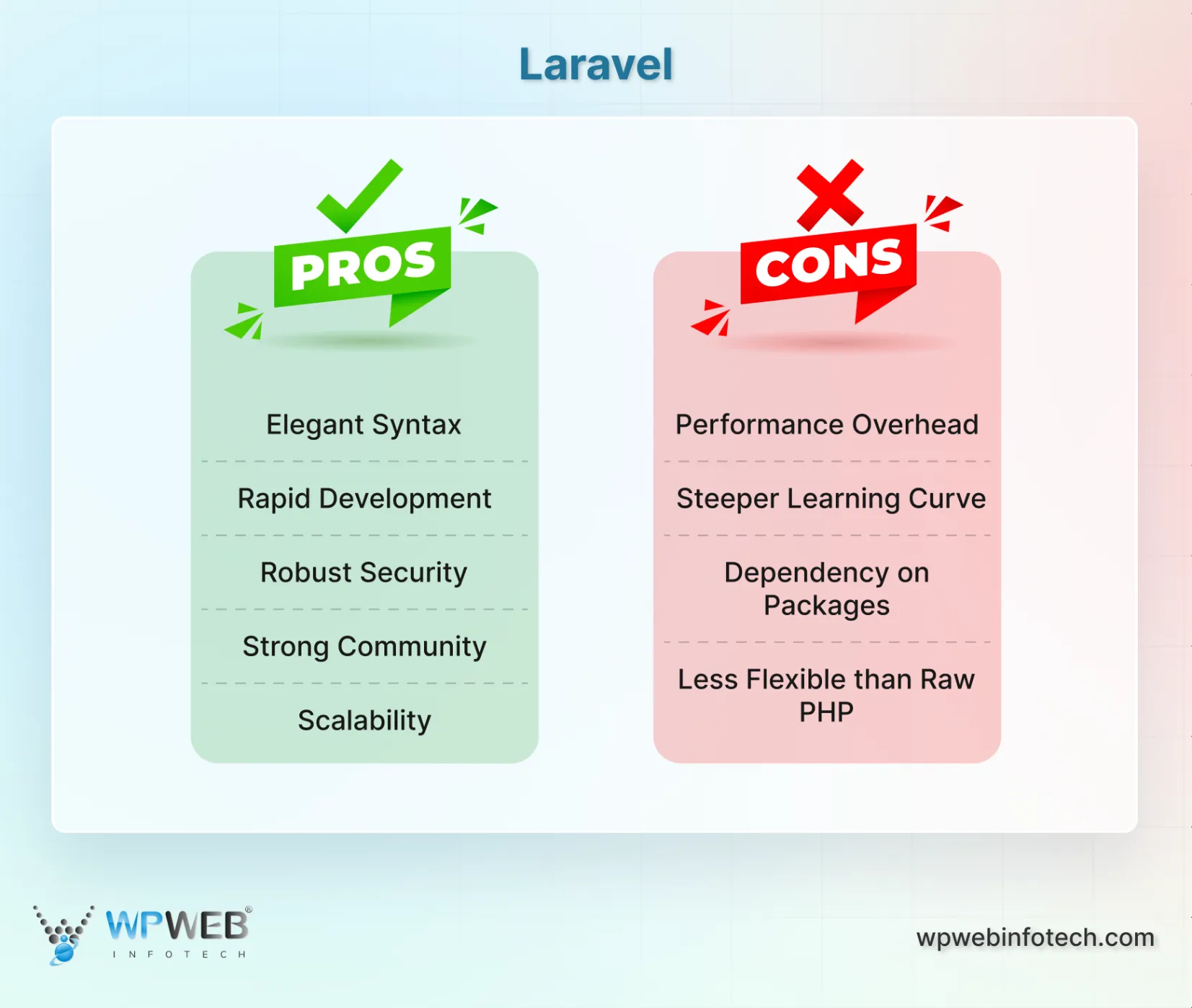 Laravel

PROS

Elegant Syntax

Rapid Development

Robust Security

Strong Community

Scalability

CONS

Performance Overhead

Steeper Learning Curve

Dependency on Packages

Less Flexible than Raw PHP

WPWEB®
INFOTECH

wpwebinfotech.com